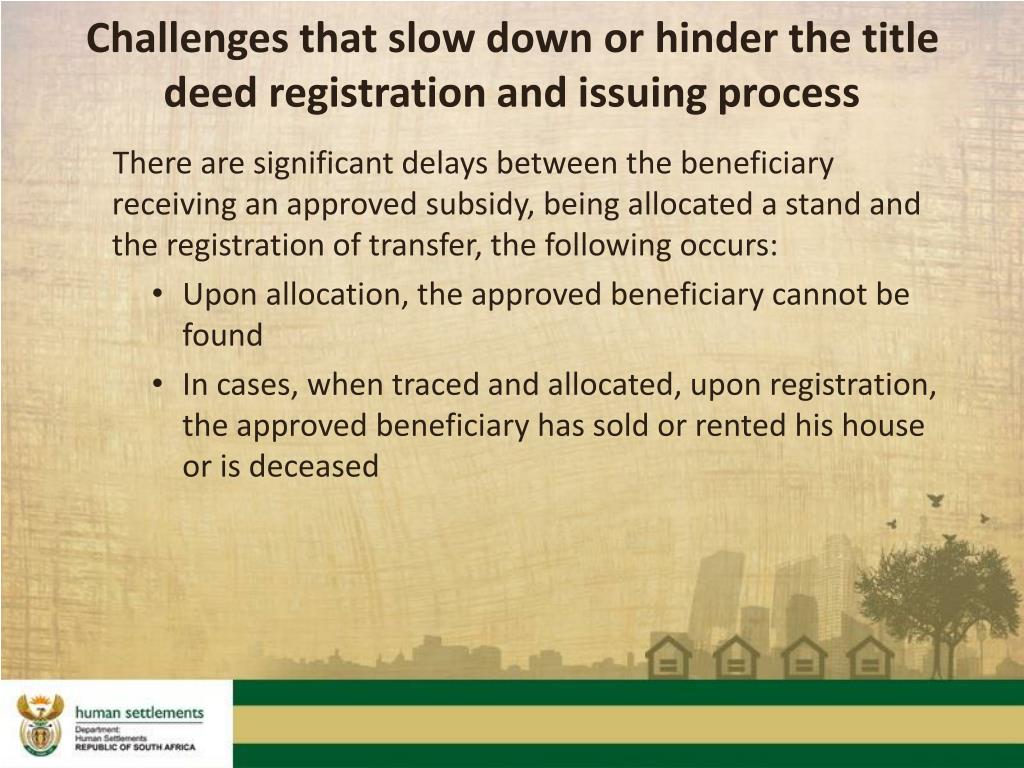 Challenges that slow down or hinder the title deed registration and issuing process

There are significant delays between the beneficiary receiving an approved subsidy, being allocated a stand and the registration of transfer, the following occurs:

• Upon allocation, the approved beneficiary cannot be found
• In cases, when traced and allocated, upon registration, the approved beneficiary has sold or rented his house or is deceased

human settlements
Department:
Human Settlements
REPUBLIC OF SOUTH AFRICA